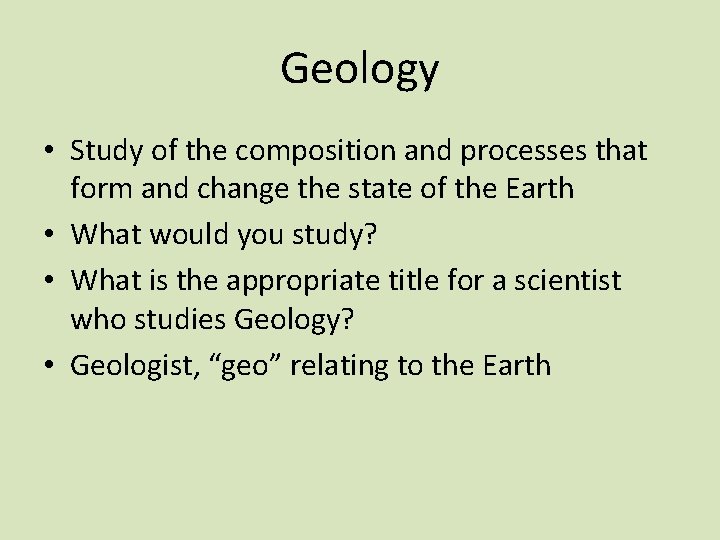 Geology

• Study of the composition and processes that form and change the state of the Earth
• What would you study?
• What is the appropriate title for a scientist who studies Geology?
• Geologist, “geo” relating to the Earth